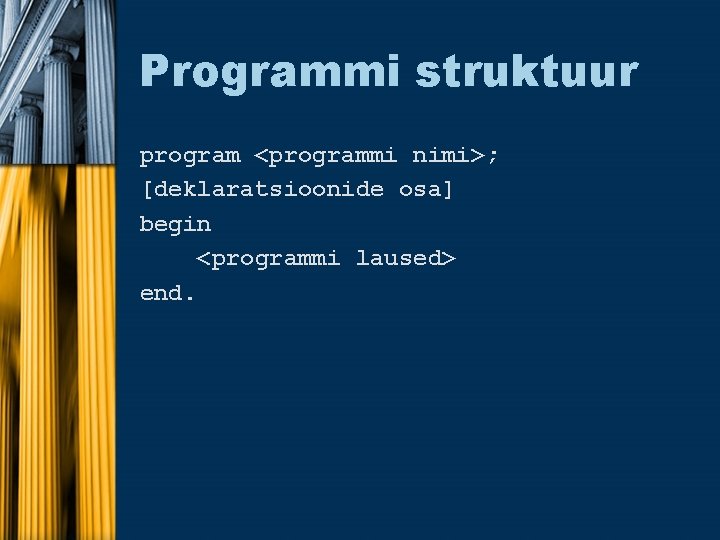 Programmi struktuur

program <programmi nimi>;
[deklaratsioonide osa]
begin
    <programmi laused>
end.